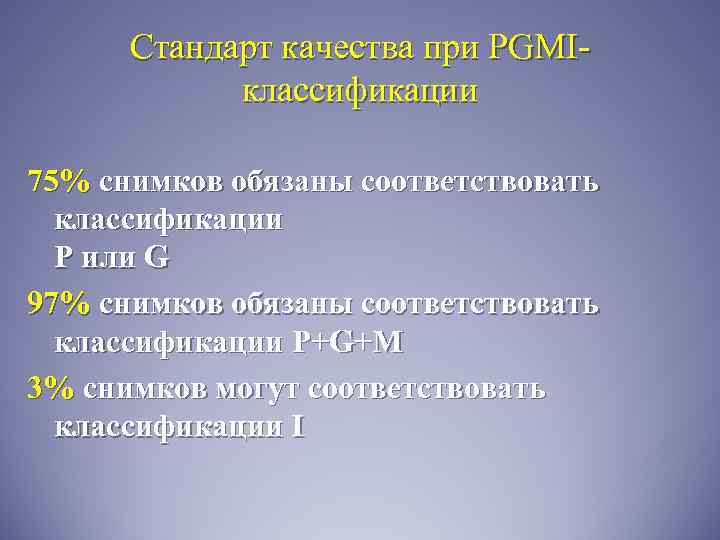 Стандарт качества при PGMI-классификации

75% снимков обязаны соответствовать классификации
P или G

97% снимков обязаны соответствовать классификации P+G+M

3% снимков могут соответствовать классификации I